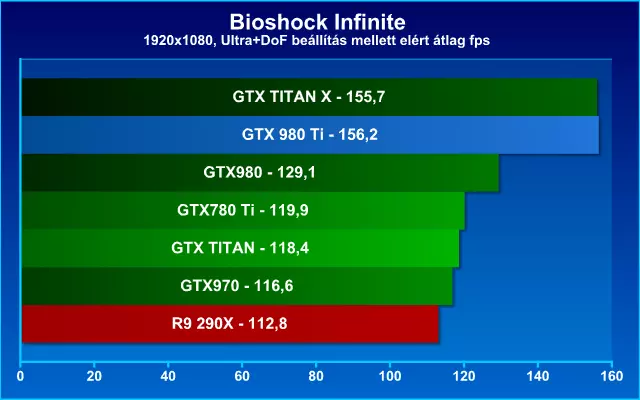 Bioshock Infinite
1920x1080, Ultra+DoF beállítás mellett elért átlag fps

GTX TITAN X - 155,7
GTX 980 Ti - 156,2
GTX980 - 129,1
GTX780 Ti - 119,9
GTX TITAN - 118,4
GTX970 - 116,6
R9 290X - 112,8

0 20 40 60 80 100 120 140 160